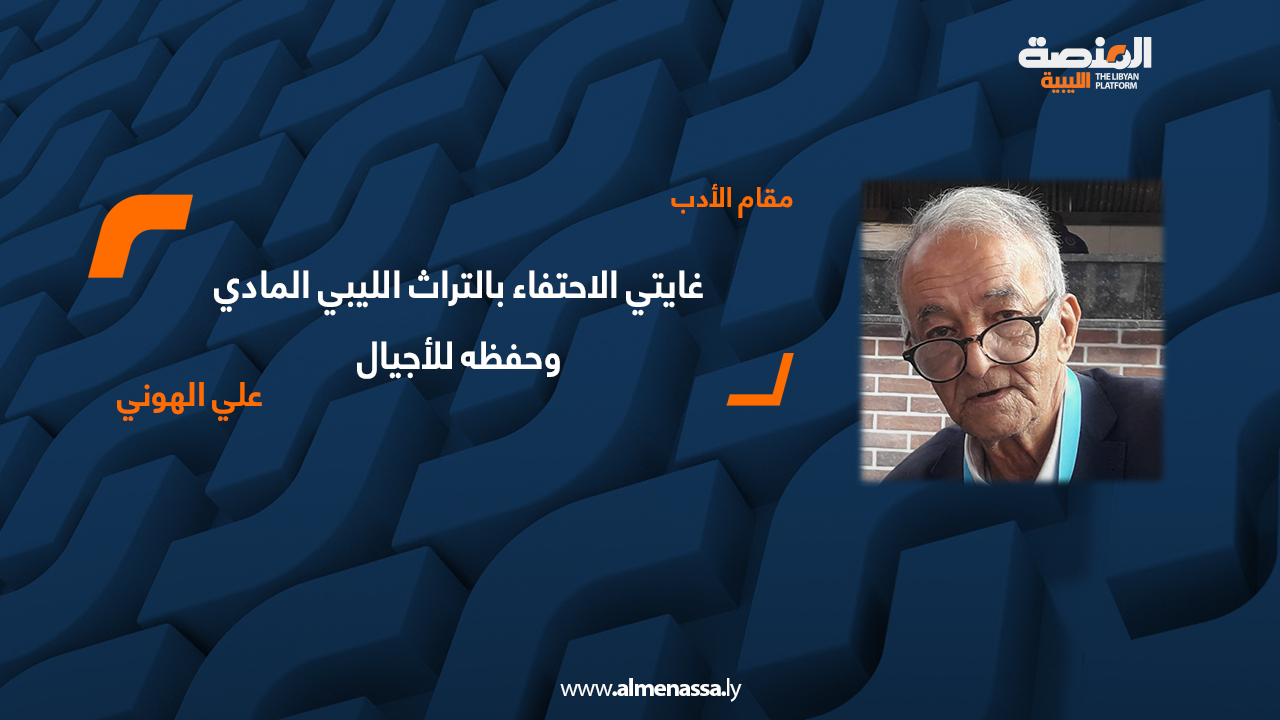 المنصة الليبية
THE LIBYAN PLATFORM

مقام الأدب

غايتي الاحتفاء بالتراث الليبي المادي وحفظه للأجيال

علي الهوني

www.almenassa.ly